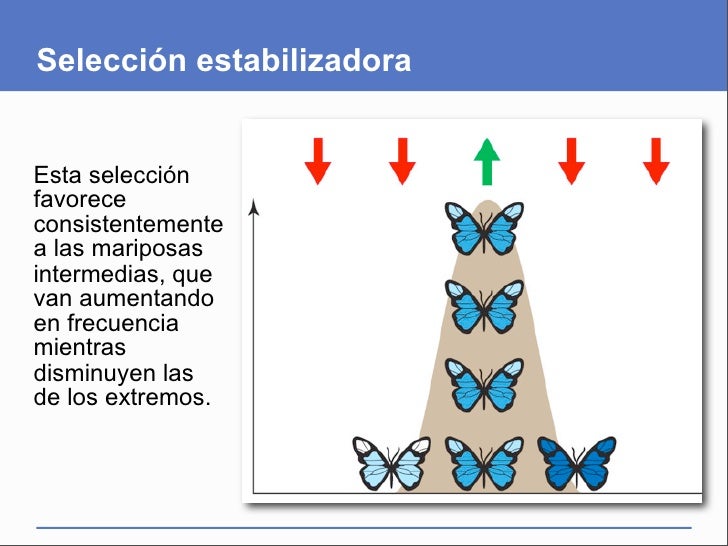 Selección estabilizadora

Esta selección favorece consistentemente a las mariposas intermedias, que van aumentando en frecuencia mientras disminuyen las de los extremos.